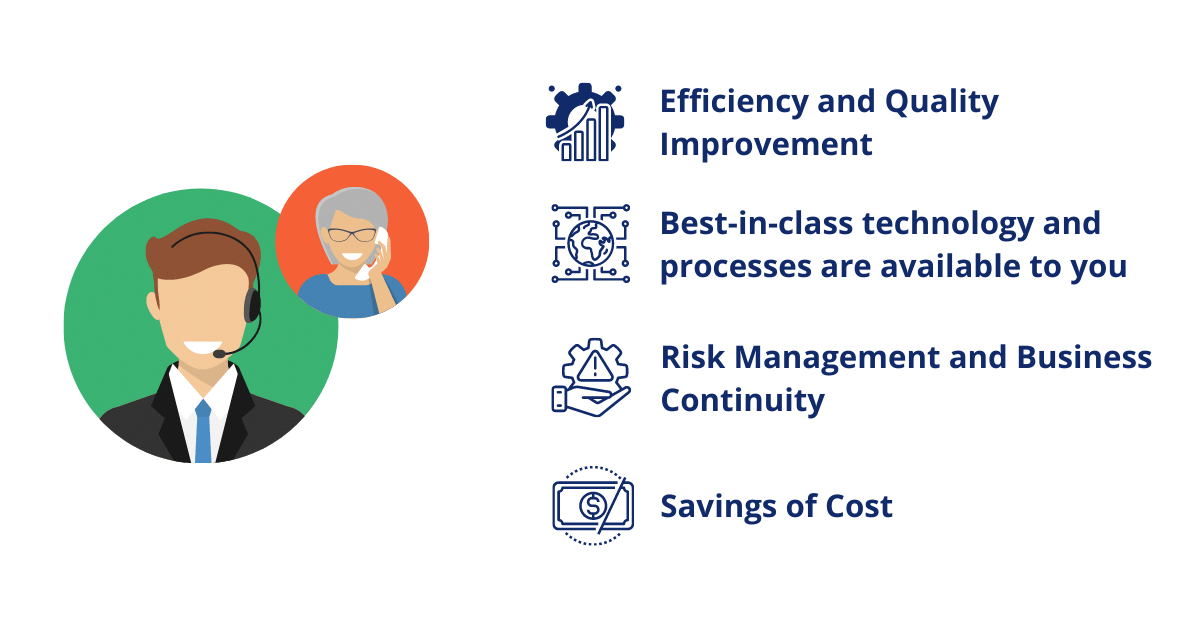 Efficiency and Quality Improvement

Best-in-class technology and processes are available to you

Risk Management and Business Continuity

Savings of Cost